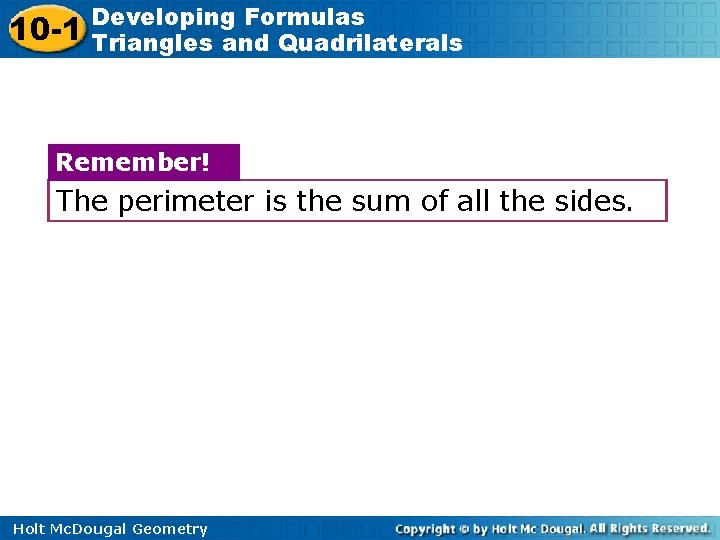 10-1 Developing Formulas Triangles and Quadrilaterals

Remember!

The perimeter is the sum of all the sides.

Holt McDougal Geometry

Copyright © by Holt Mc Dougal. All Rights Reserved.